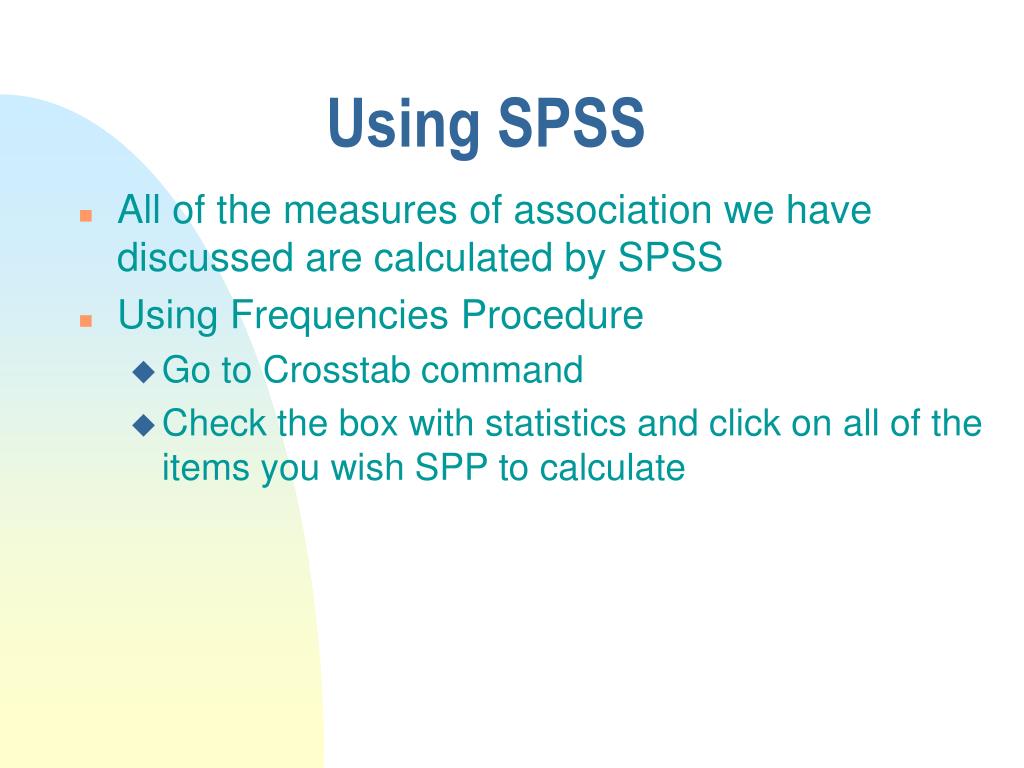 Using SPSS

All of the measures of association we have discussed are calculated by SPSS

Using Frequencies Procedure

Go to Crosstab command

Check the box with statistics and click on all of the items you wish SPP to calculate